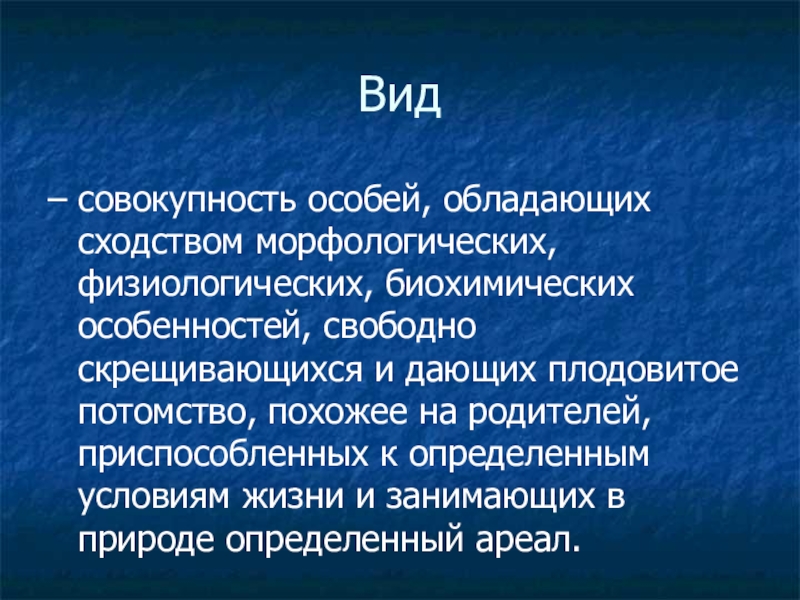 Вид

– совокупность особей, обладающих сходством морфологических, физиологических, биохимических особенностей, свободно скрещивающихся и дающих плодовитое потомство, похожее на родителей, приспособленных к определенным условиям жизни и занимающих в природе определенный ареал.